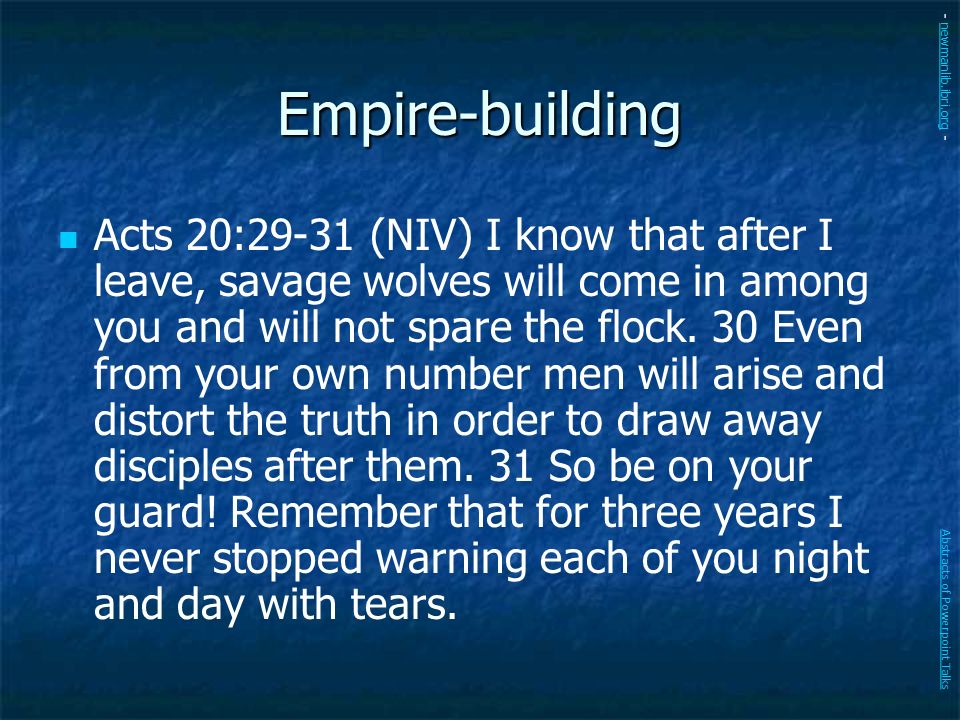 Empire-building

Acts 20:29-31 (NIV) I know that after I leave, savage wolves will come in among you and will not spare the flock. 30 Even from your own number men will arise and distort the truth in order to draw away disciples after them. 31 So be on your guard! Remember that for three years I never stopped warning each of you night and day with tears.

- newmanlib.ibri.org -

Abstracts of Powerpoint Talks